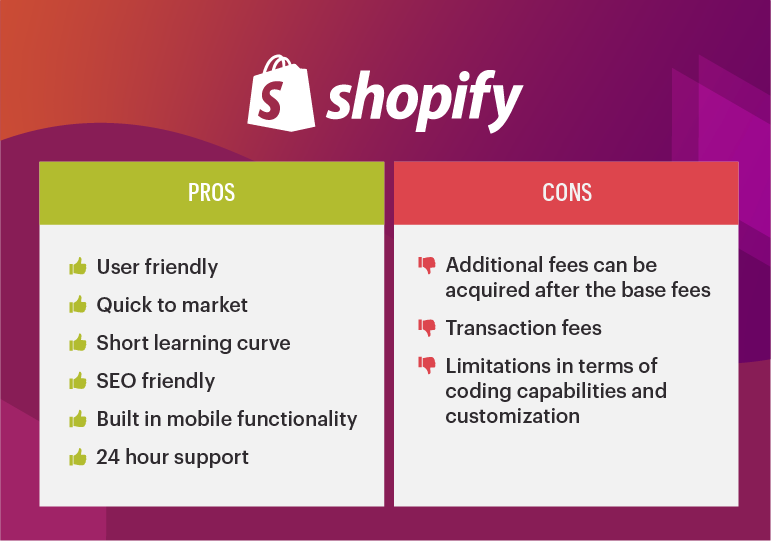 shopify

PROS

User friendly

Quick to market

Short learning curve

SEO friendly

Built in mobile functionality

24 hour support

CONS

Additional fees can be acquired after the base fees

Transaction fees

Limitations in terms of coding capabilities and customization